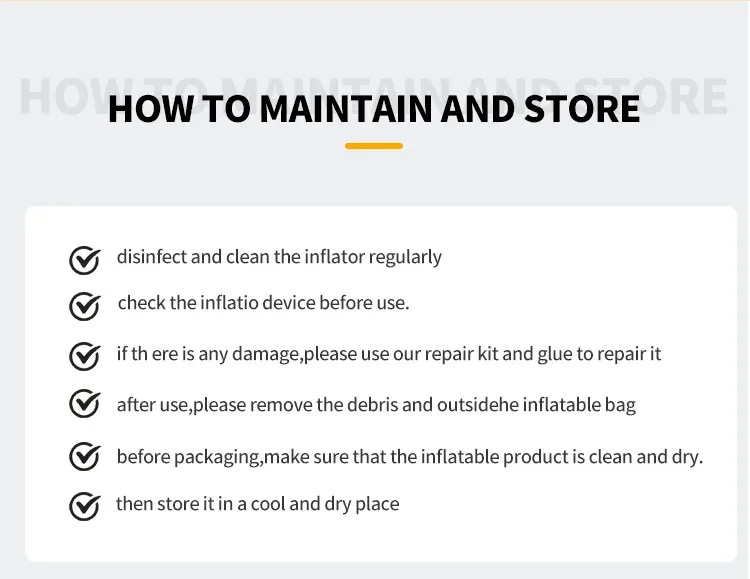 HOW TO MAINTAIN AND STORE

HOW TO MAINTAIN AND STORE

disinfect and clean the inflator regularly

check the inflatio device before use.

if th ere is any damage,please use our repair kit and glue to repair it

after use,please remove the debris and outsidehe inflatable bag

before packaging,make sure that the inflatable product is clean and dry.

then store it in a cool and dry place